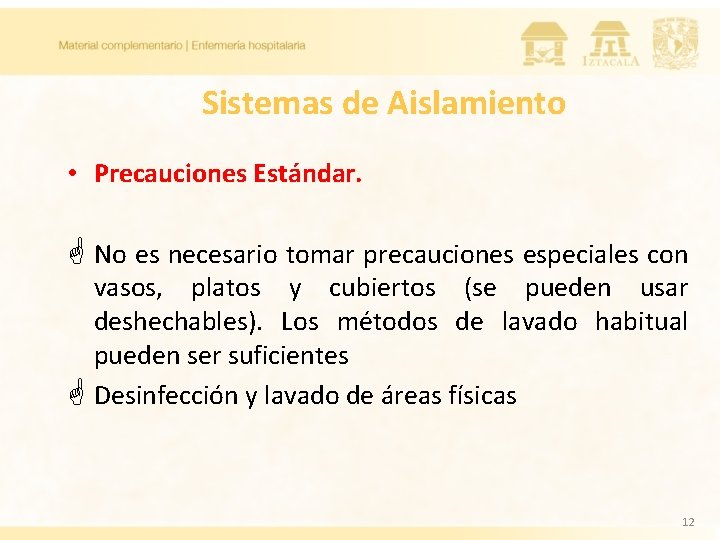 Material complementario | Enfermería hospitalaria

IZTACALA

Sistemas de Aislamiento

• Precauciones Estándar.

No es necesario tomar precauciones especiales con vasos, platos y cubiertos (se pueden usar deshechables). Los métodos de lavado habitual pueden ser suficientes

Desinfección y lavado de áreas físicas

12